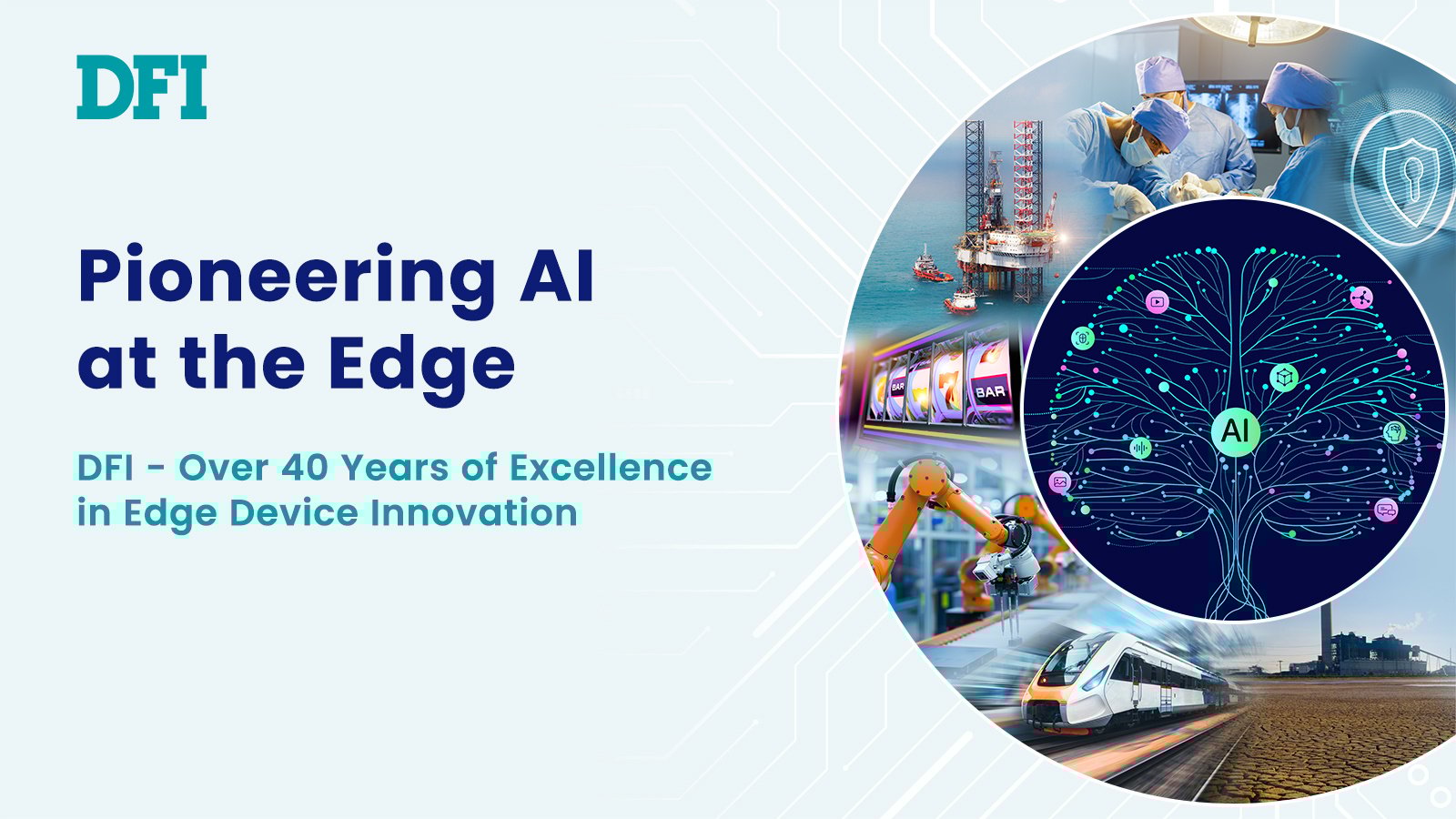 DFI

Pioneering AI at the Edge

DFI - Over 40 Years of Excellence in Edge Device Innovation

BAR

BAR

AI